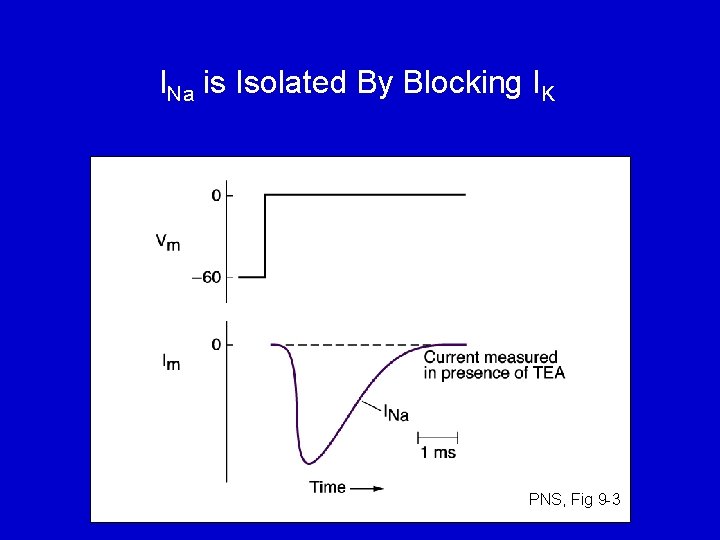 $I_{Na}$ is Isolated By Blocking $I_K$

0

$V_m$

–60

0

$I_m$

Current measured in presence of TEA

$I_{Na}$

1 ms

Time

PNS, Fig 9-3